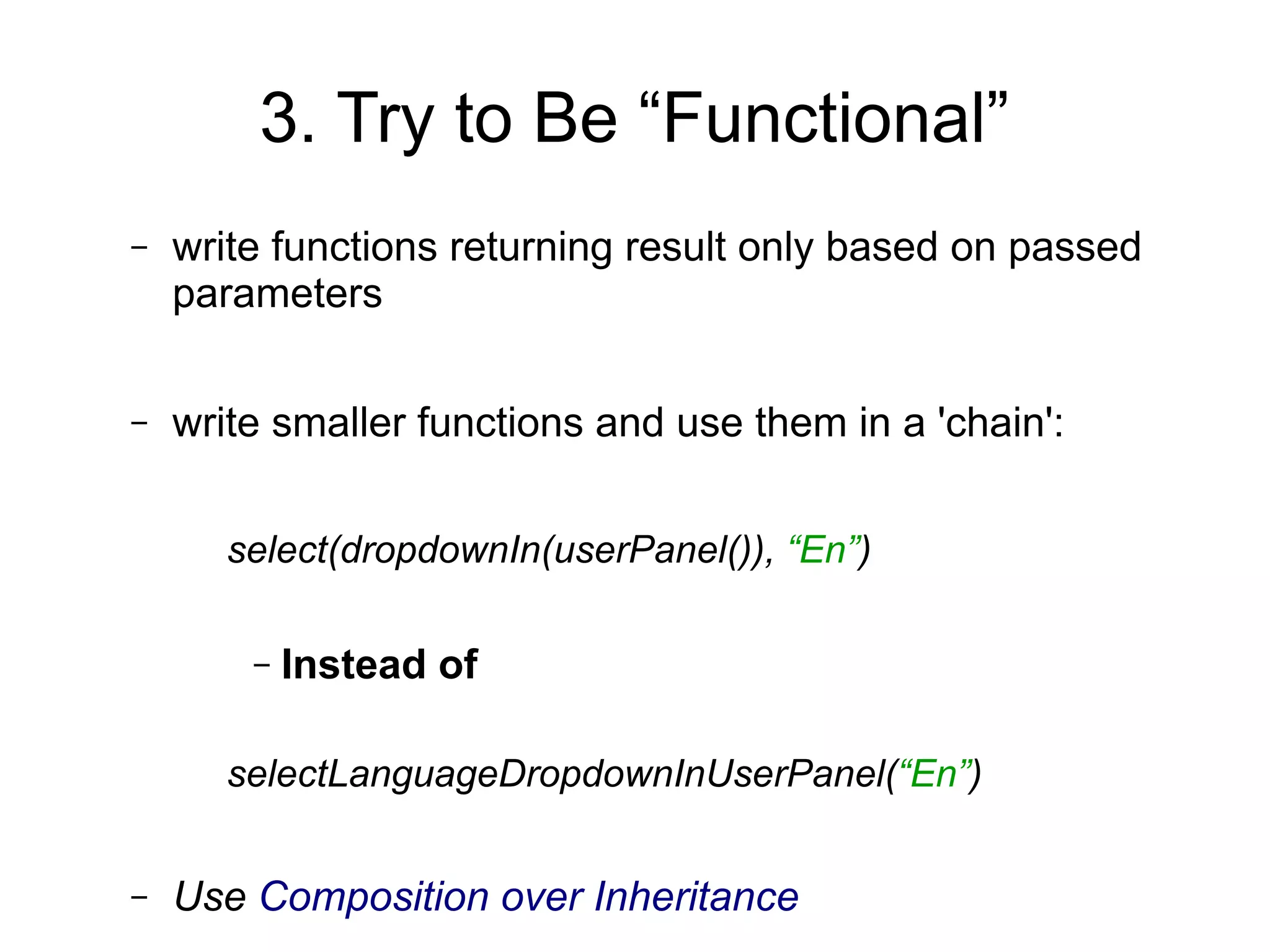 3. Try to Be “Functional”

– write functions returning result only based on passed parameters

– write smaller functions and use them in a 'chain':

select(dropdownIn(userPanel()), “En”)

– Instead of

selectLanguageDropdownInUserPanel(“En”)

– Use Composition over Inheritance